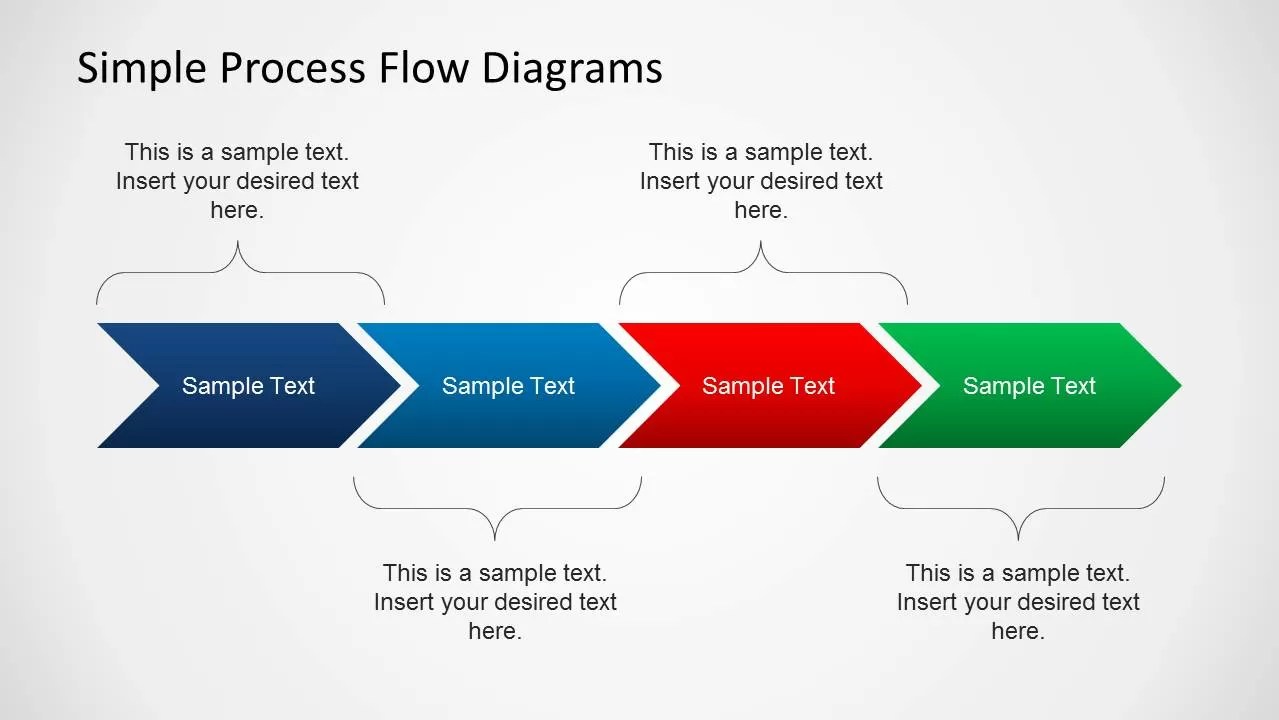 Simple Process Flow Diagrams

This is a sample text. Insert your desired text here.

This is a sample text. Insert your desired text here.

Sample Text

Sample Text

Sample Text

Sample Text

This is a sample text. Insert your desired text here.

This is a sample text. Insert your desired text here.